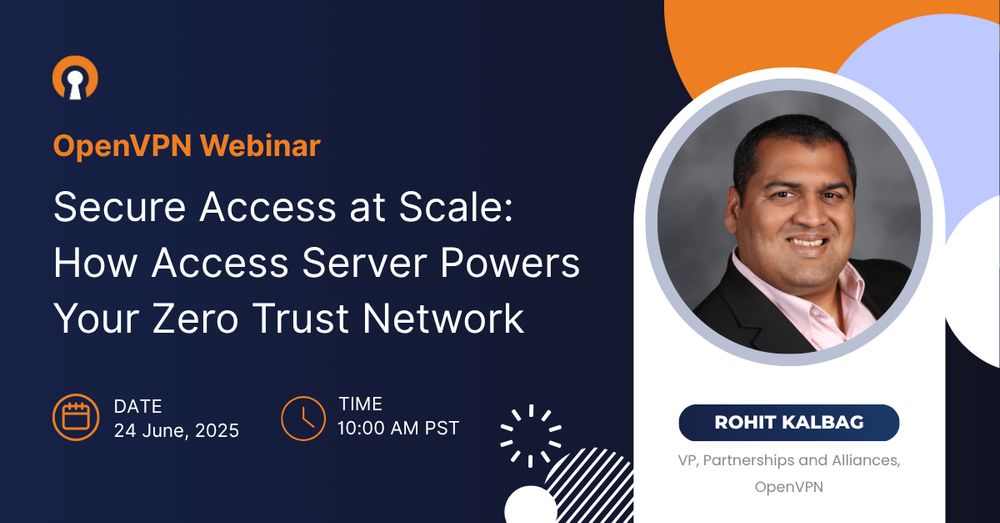 OpenVPN Webinar

Secure Access at Scale: How Access Server Powers Your Zero Trust Network

DATE
24 June, 2025

TIME
10:00 AM PST

ROHIT KALBAG

VP, Partnerships and Alliances, OpenVPN